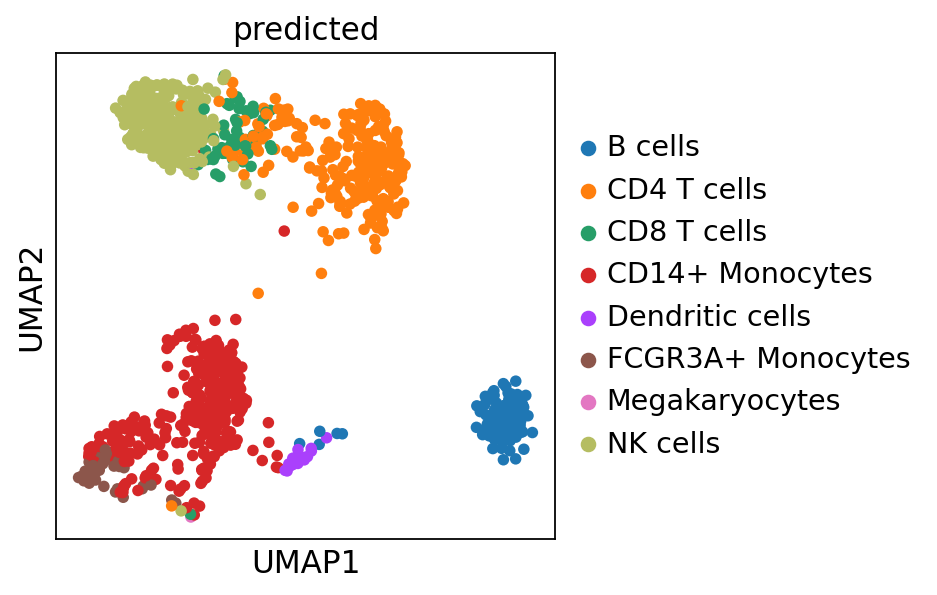 predicted

UMAP2

UMAP1

B cells
CD4 T cells
CD8 T cells
CD14+ Monocytes
Dendritic cells
FCGR3A+ Monocytes
Megakaryocytes
NK cells